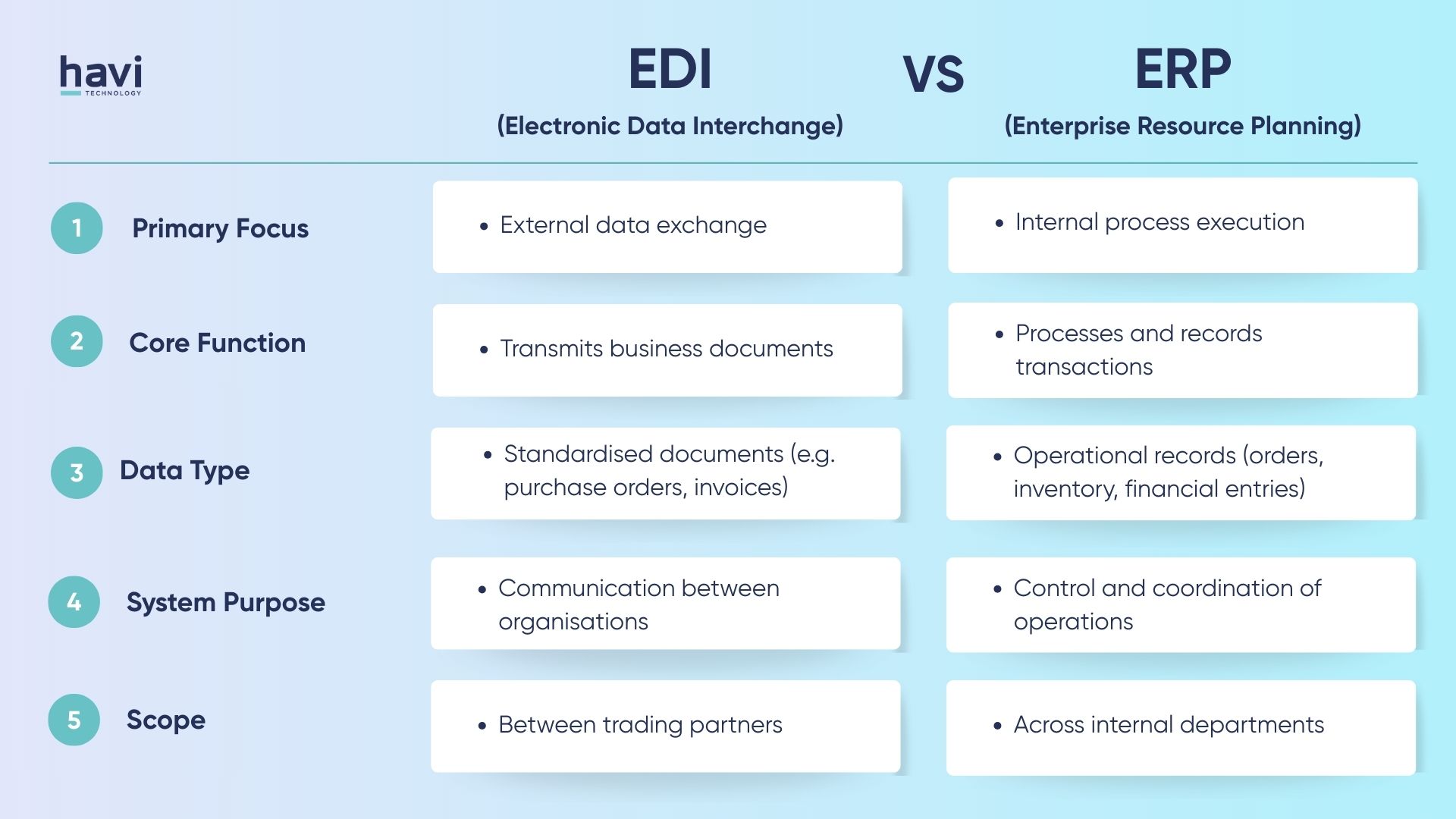 havi
TECHNOLOGY

| | EDI (Electronic Data Interchange) | VS | ERP (Enterprise Resource Planning) |
|---|---|---|---|
| 1 Primary Focus | • External data exchange | | • Internal process execution |
| 2 Core Function | • Transmits business documents | | • Processes and records transactions |
| 3 Data Type | • Standardised documents (e.g. purchase orders, invoices) | | • Operational records (orders, inventory, financial entries) |
| 4 System Purpose | • Communication between organisations | | • Control and coordination of operations |
| 5 Scope | • Between trading partners | | • Across internal departments |